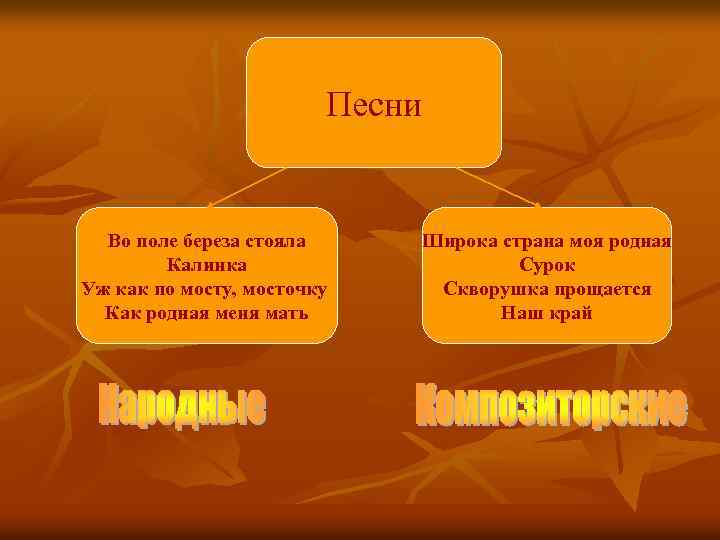 Песни

Во поле береза стояла
Калинка
Уж как по мосту, мосточку
Как родная меня мать

Широка страна моя родная
Сурок
Скворушка прощается
Наш край

Народные

Композиторские